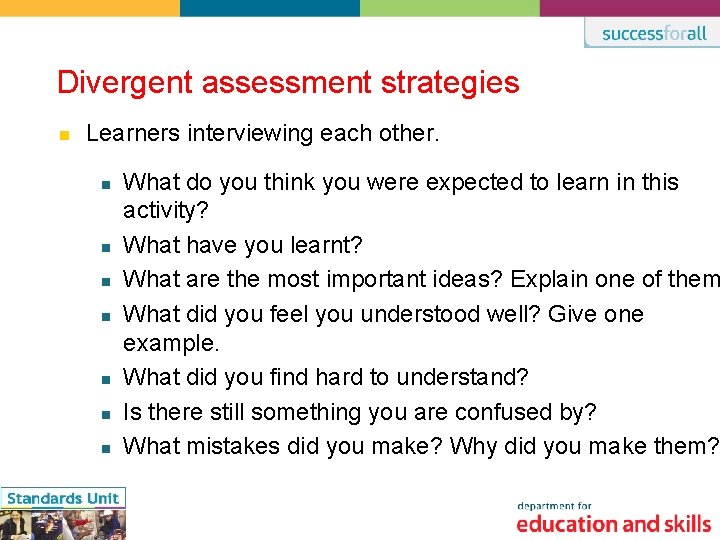 successforall

Divergent assessment strategies

Learners interviewing each other.

What do you think you were expected to learn in this activity?

What have you learnt?

What are the most important ideas? Explain one of them

What did you feel you understood well? Give one example.

What did you find hard to understand?

Is there still something you are confused by?

What mistakes did you make? Why did you make them?

Standards Unit

department for education and skills